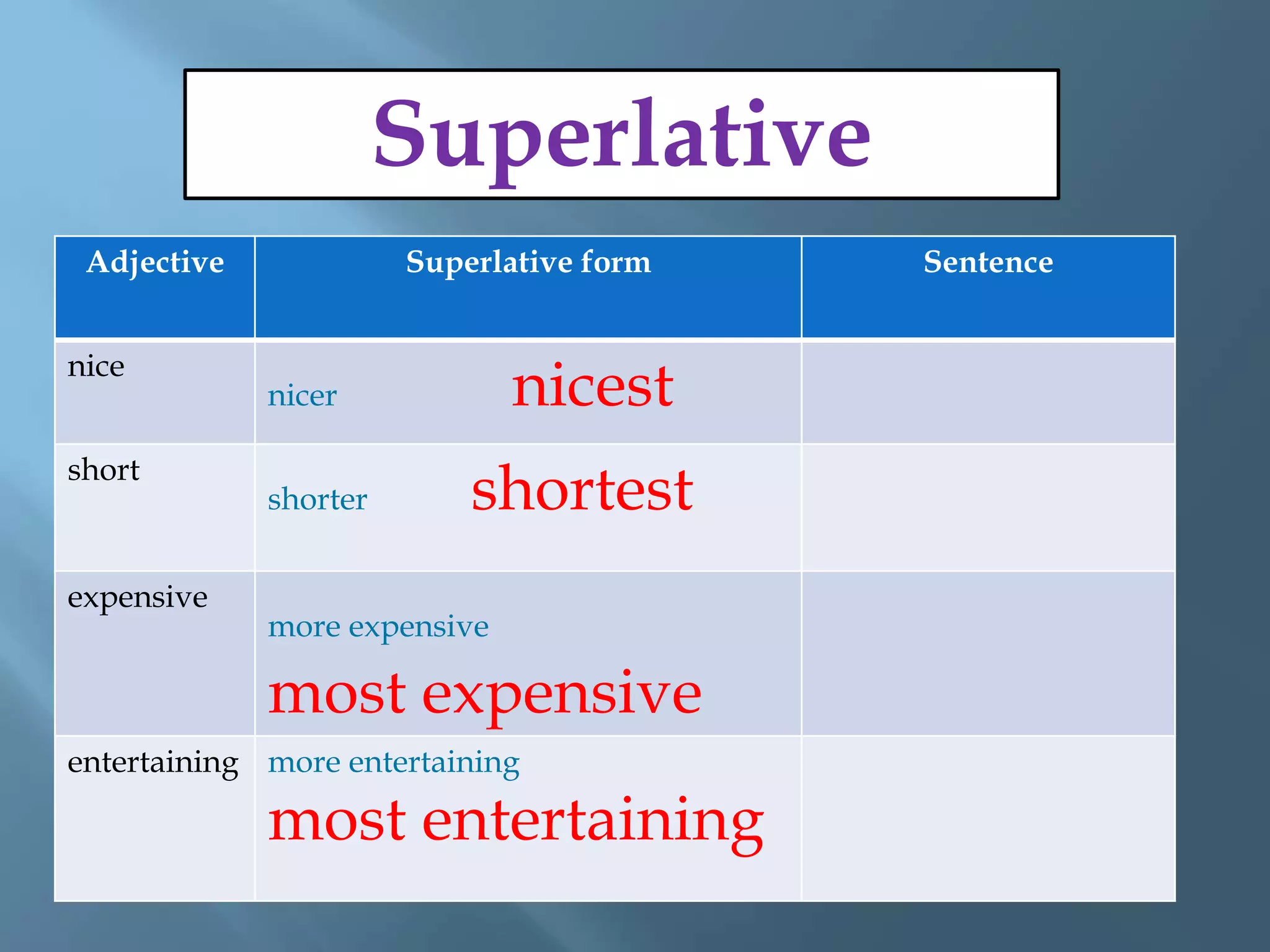 Superlative

| Adjective | Superlative form | Sentence |
|---|---|---|
| nice | nicer nicest | |
| short | shorter shortest | |
| expensive | more expensive most expensive | |
| entertaining | more entertaining most entertaining | |